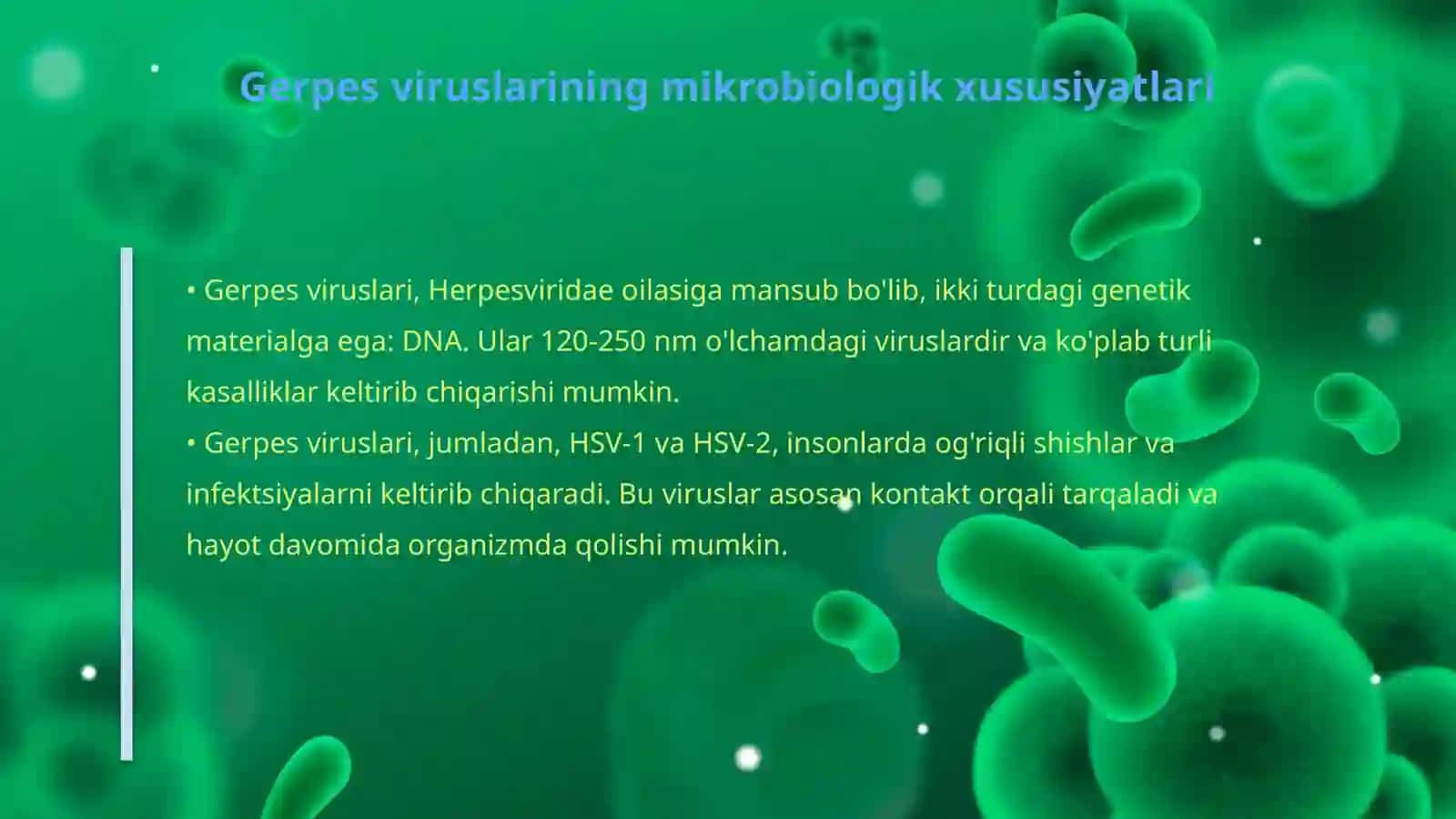 Gerpes viruslarining mikrobiologik xususiyatlari

• Gerpes viruslari, Herpesviridae oilasiga mansub bo'lib, ikki turdagi genetik materialga ega: DNA. Ular 120-250 nm o'lchamdagi viruslardir va ko'plab turli kasalliklar keltirib chiqarishi mumkin.
• Gerpes viruslari, jumladan, HSV-1 va HSV-2, insonlarda og'riqli shishlar va infektsiyalarni keltirib chiqaradi. Bu viruslar asosan kontakt orqali tarqaladi va hayot davomida organizmda qolishi mumkin.